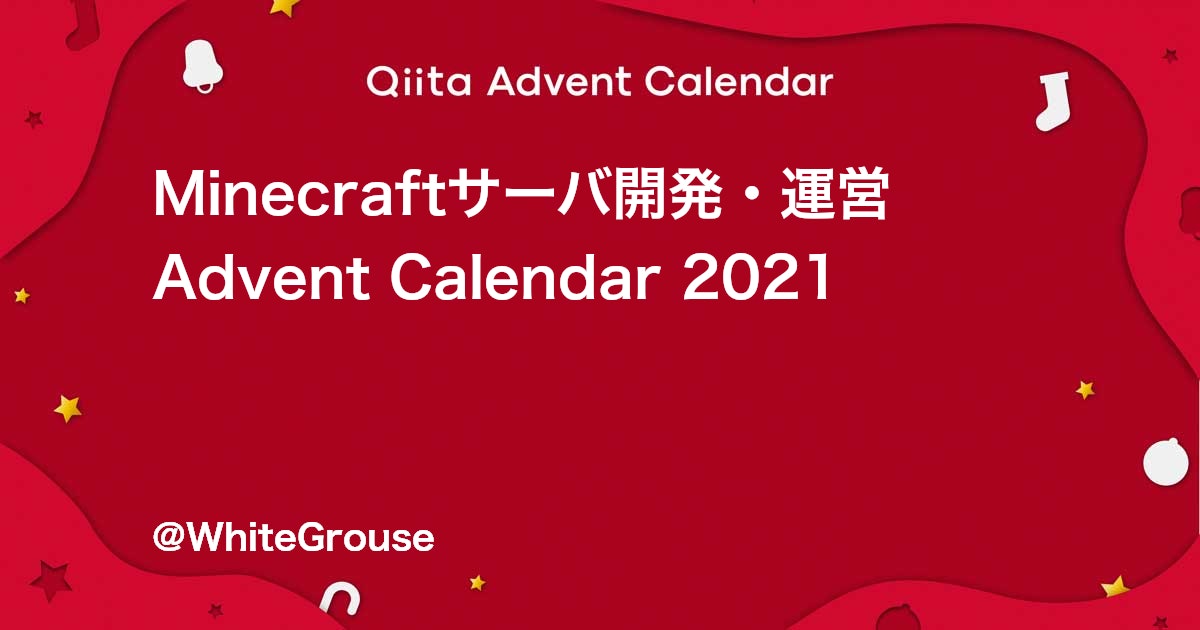 Qiita Advent Calendar

Minecraftサーバ開発・運営
Advent Calendar 2021

@WhiteGrouse